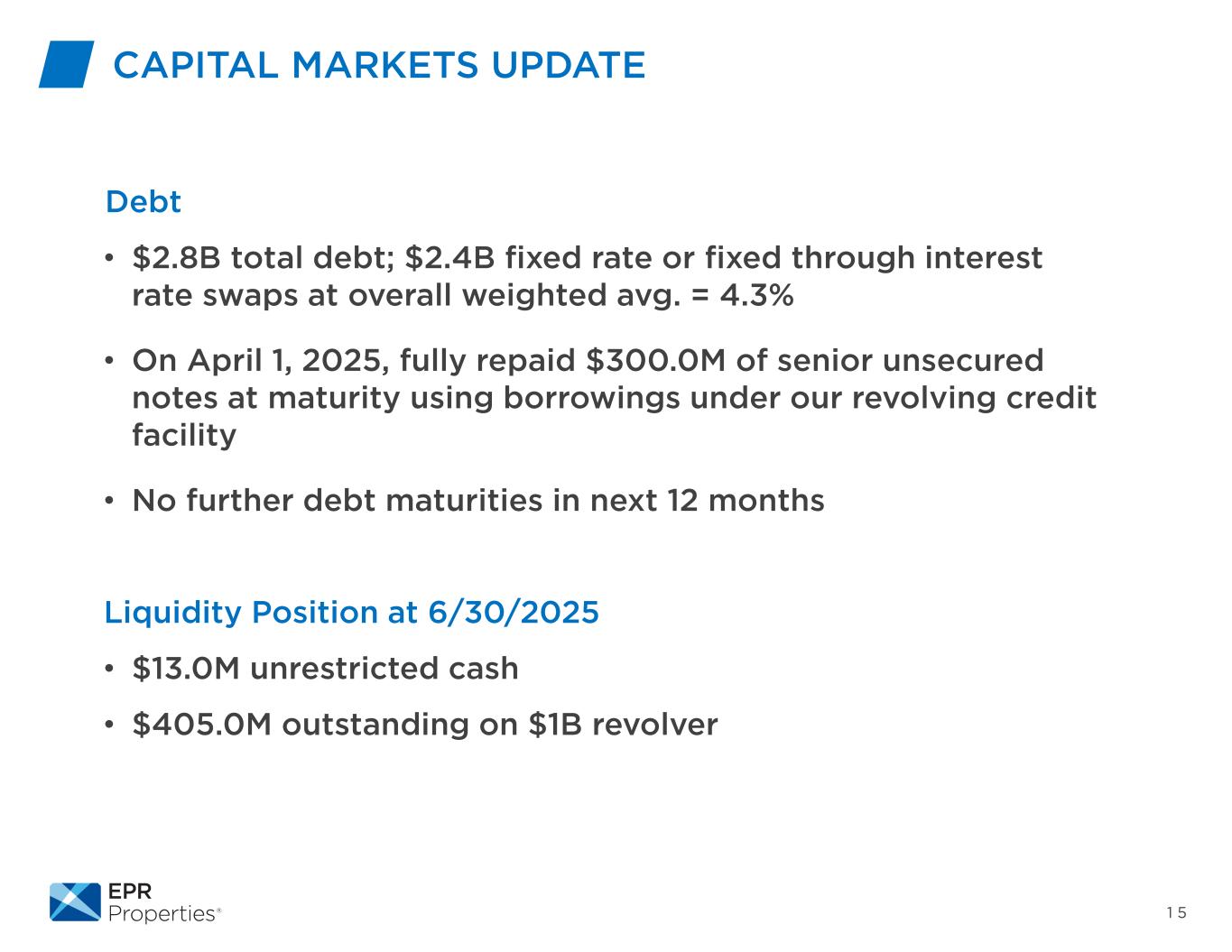 CAPITAL MARKETS UPDATE

Debt

• \$2.8B total debt; \$2.4B fixed rate or fixed through interest rate swaps at overall weighted avg. = 4.3%

• On April 1, 2025, fully repaid \$300.0M of senior unsecured notes at maturity using borrowings under our revolving credit facility

• No further debt maturities in next 12 months

Liquidity Position at 6/30/2025

• \$13.0M unrestricted cash

• \$405.0M outstanding on \$1B revolver

EPR Properties®

15